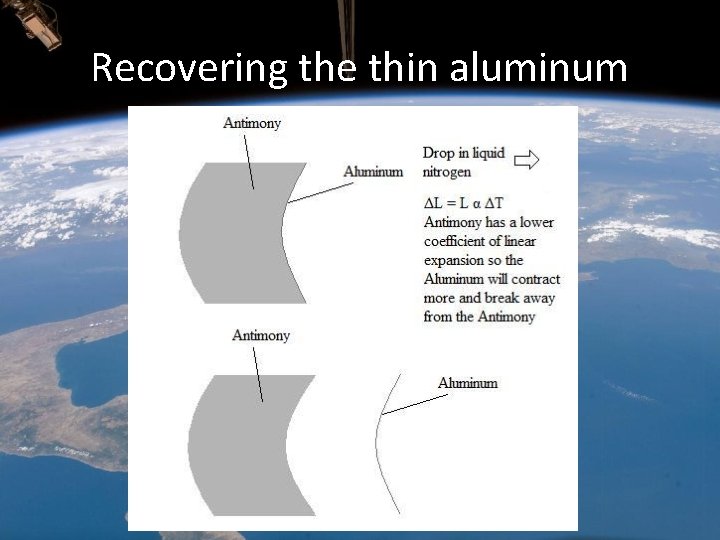 Recovering the thin aluminum

Antimony

Aluminum

Drop in liquid nitrogen

$\Delta L = L \alpha \Delta T$
Antimony has a lower coefficient of linear expansion so the Aluminum will contract more and break away from the Antimony

Antimony

Aluminum